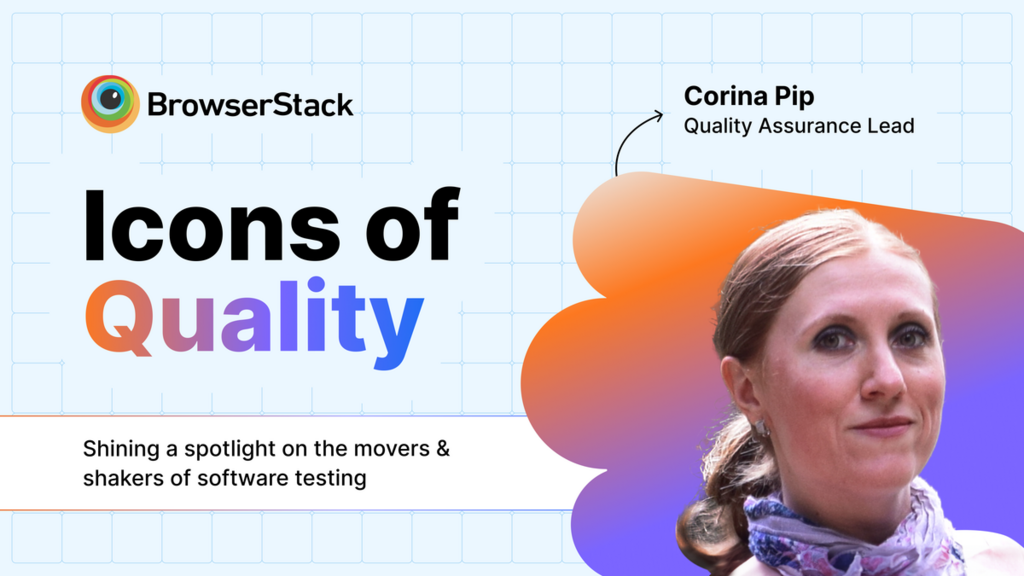 BrowserStack

Corina Pip
Quality Assurance Lead

Icons of Quality

Shining a spotlight on the movers & shakers of software testing